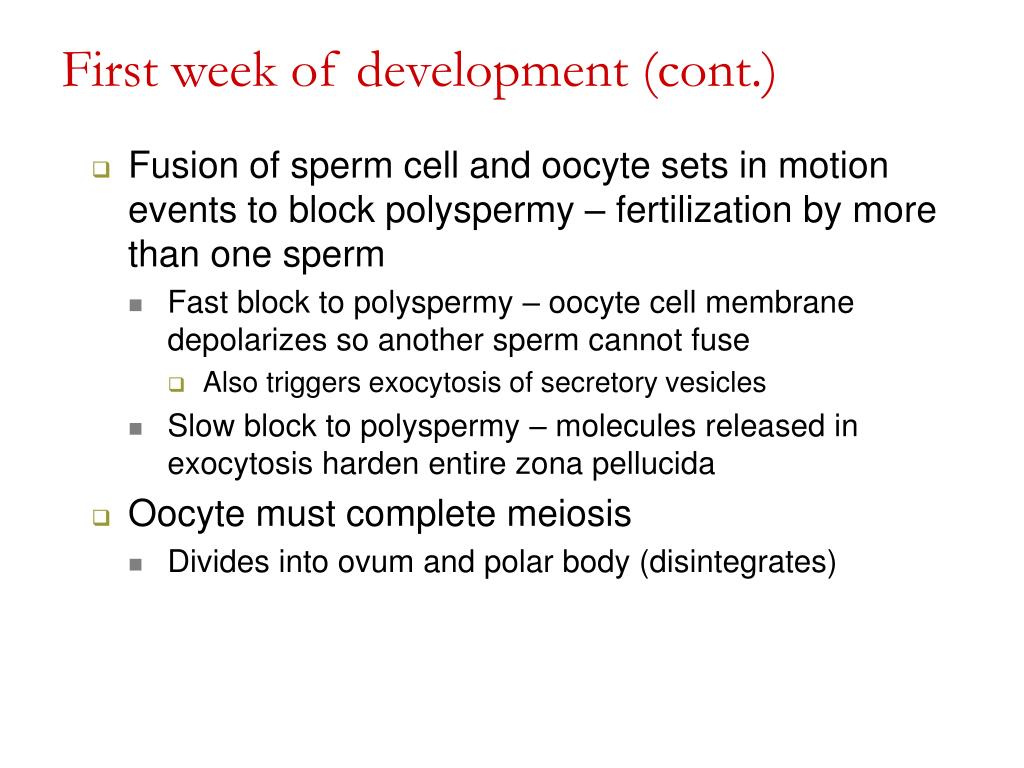 First week of development (cont.)

Fusion of sperm cell and oocyte sets in motion events to block polyspermy – fertilization by more than one sperm

Fast block to polyspermy – oocyte cell membrane depolarizes so another sperm cannot fuse

Also triggers exocytosis of secretory vesicles

Slow block to polyspermy – molecules released in exocytosis harden entire zona pellucida

Oocyte must complete meiosis

Divides into ovum and polar body (disintegrates)